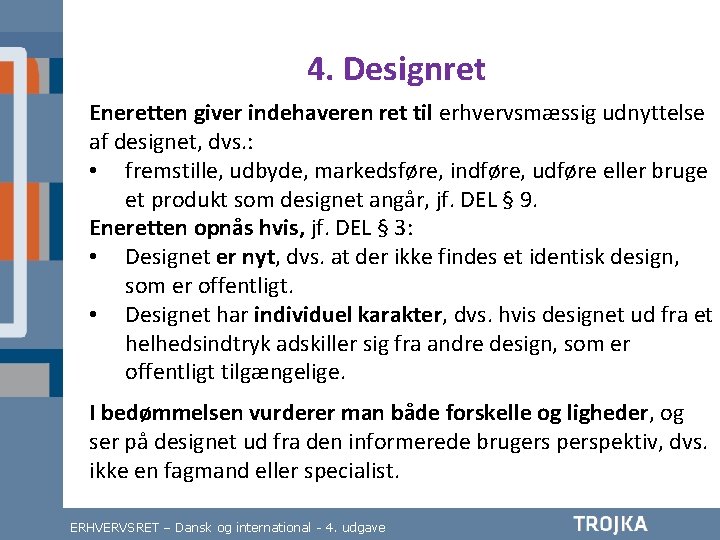 4. Designret

Eneretten giver indehaveren ret til erhvervsmæssig udnyttelse af designet, dvs.:

• fremstille, udbyde, markedsføre, indføre, udføre eller bruge et produkt som designet angår, jf. DEL § 9.

Eneretten opnås hvis, jf. DEL § 3:

• Designet er nyt, dvs. at der ikke findes et identisk design, som er offentligt.
• Designet har individuel karakter, dvs. hvis designet ud fra et helhedsindtryk adskiller sig fra andre design, som er offentligt tilgængelige.

I bedømmelsen vurderer man både forskelle og ligheder, og ser på designet ud fra den informerede brugers perspektiv, dvs. ikke en fagmand eller specialist.

ERHVERVSRET – Dansk og international - 4. udgave

TROJKA